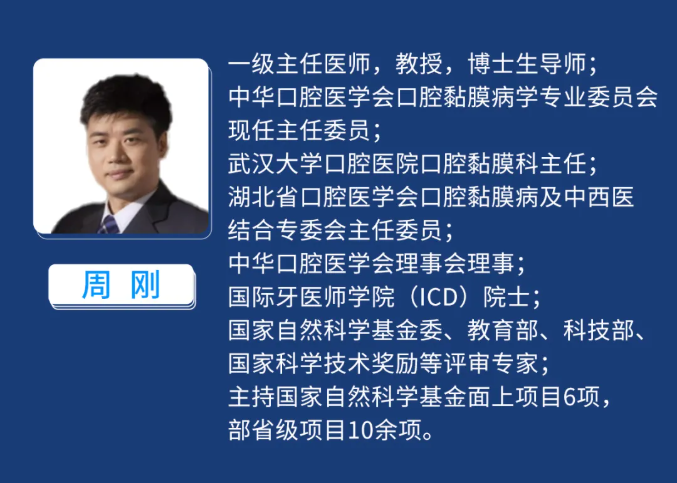 周 刚

一级主任医师，教授，博士生导师；
中华口腔医学会口腔黏膜病学专业委员会现任主任委员；
武汉大学口腔医院口腔黏膜科主任；
湖北省口腔医学会口腔黏膜病及中西医结合专委会主任委员；
中华口腔医学会理事会理事；
国际牙医师学院（ICD）院士；
国家自然科学基金委、教育部、科技部、国家科学技术奖励等评审专家；
主持国家自然科学基金面上项目6项，部省级项目10余项。